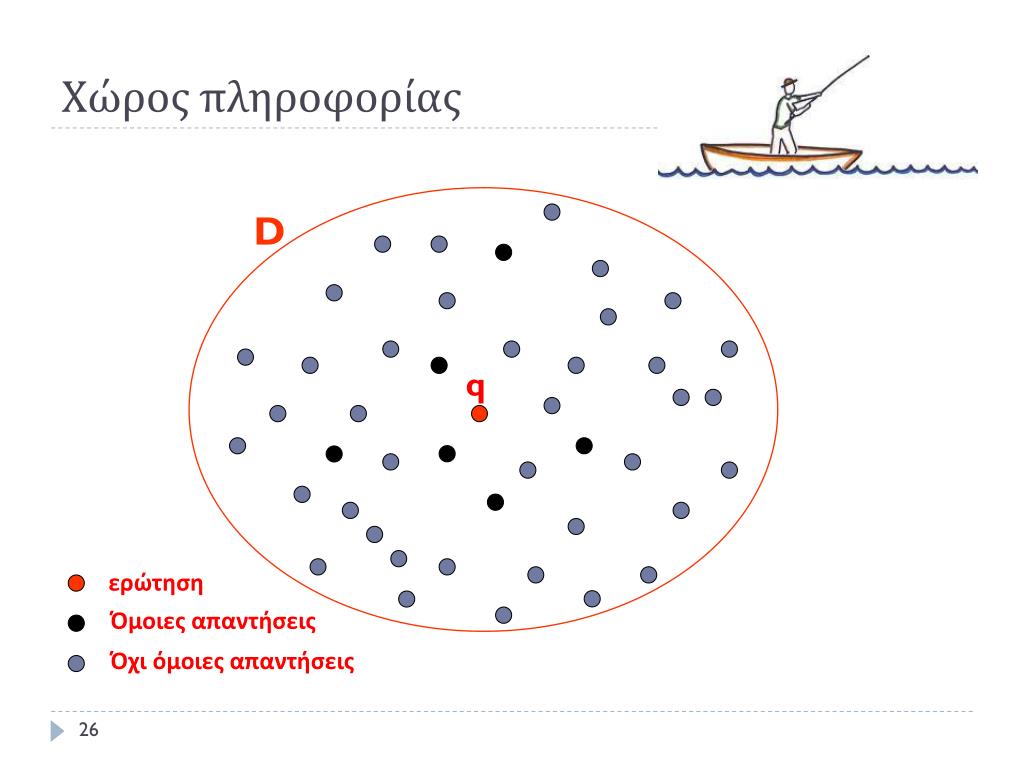 Χώρος πληροφορίας

D

q

ερώτηση

Όμοιες απαντήσεις

Όχι όμοιες απαντήσεις

26